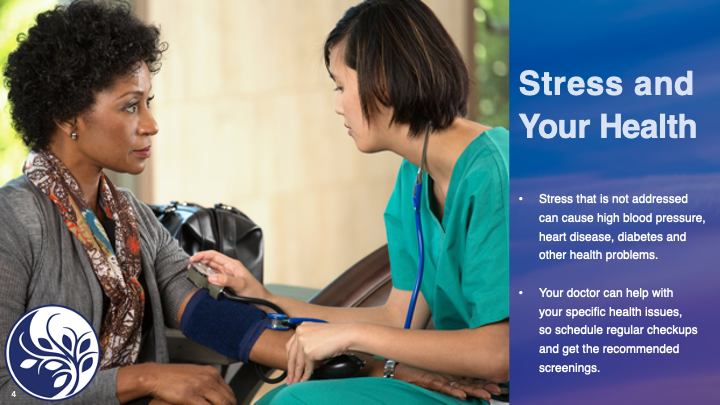 Stress and Your Health

• Stress that is not addressed can cause high blood pressure, heart disease, diabetes and other health problems.

• Your doctor can help with your specific health issues, so schedule regular checkups and get the recommended screenings.

4